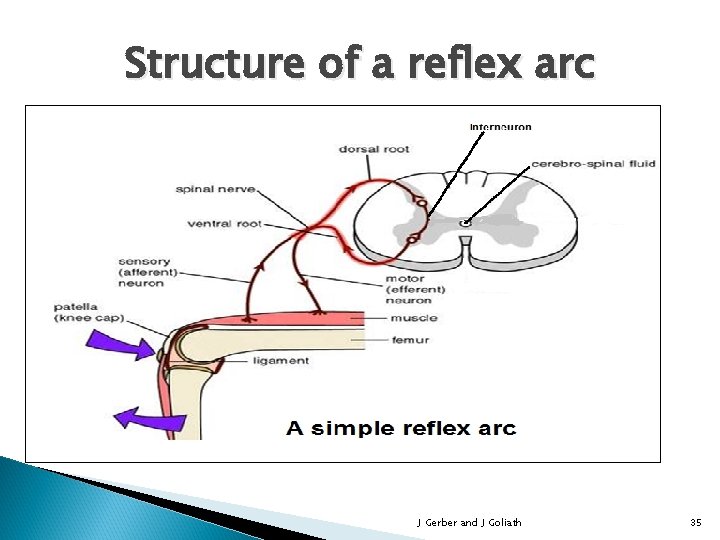 Structure of a reflex arc

interneuron
dorsal root
cerebro-spinal fluid
spinal nerve
ventral root
sensory (afferent) neuron
motor (efferent) neuron
patella (knee cap)
muscle
femur
ligament

A simple reflex arc

J Gerber and J Goliath

35